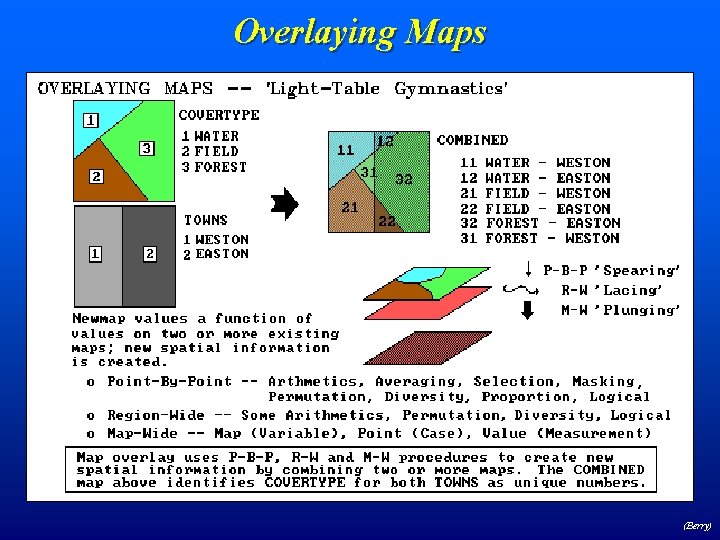 Overlaying Maps

OVERLAYING MAPS -- 'Light-Table Gymnastics'

1
3
2

COVERTYPE
1 WATER
2 FIELD
3 FOREST

1
2

TOWNS
1 WESTON
2 EASTON

11
12
31
32
21
22

COMBINED
11 WATER - WESTON
12 WATER - EASTON
21 FIELD - WESTON
22 FIELD - EASTON
32 FOREST - EASTON
31 FOREST - WESTON

P-B-P 'Spearing'
R-W 'Lacing'
M-W 'Plunging'

Newmap values a function of values on two or more existing maps; new spatial information is created.

o Point-By-Point -- Arthmetics, Averaging, Selection, Masking, Permutation, Diversity, Proportion, Logical
o Region-Wide -- Some Arithmetics, Permutation, Diversity, Logical
o Map-Wide -- Map (Variable), Point (Case), Value (Measurement)

Map overlay uses P-B-P, R-W and M-W procedures to create new spatial information by combining two or more maps. The COMBINED map above identifies COVERTYPE for both TOWNS as unique numbers.

(Berry)